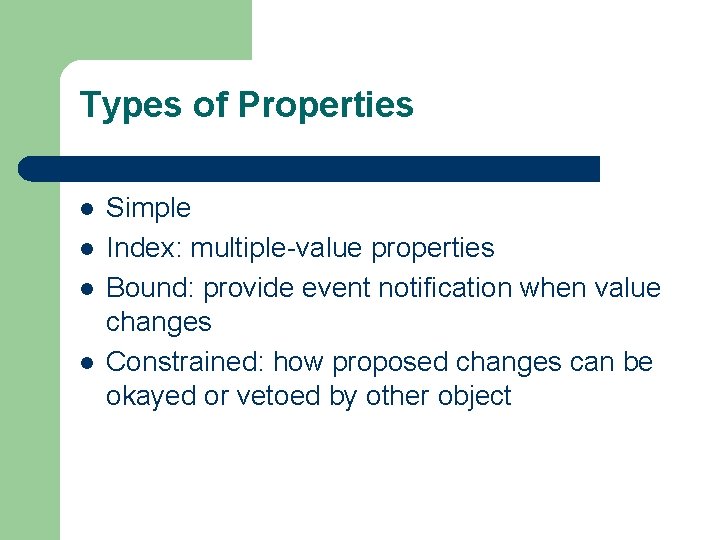 Types of Properties

- Simple
- Index: multiple-value properties
- Bound: provide event notification when value changes
- Constrained: how proposed changes can be okayed or vetoed by other object